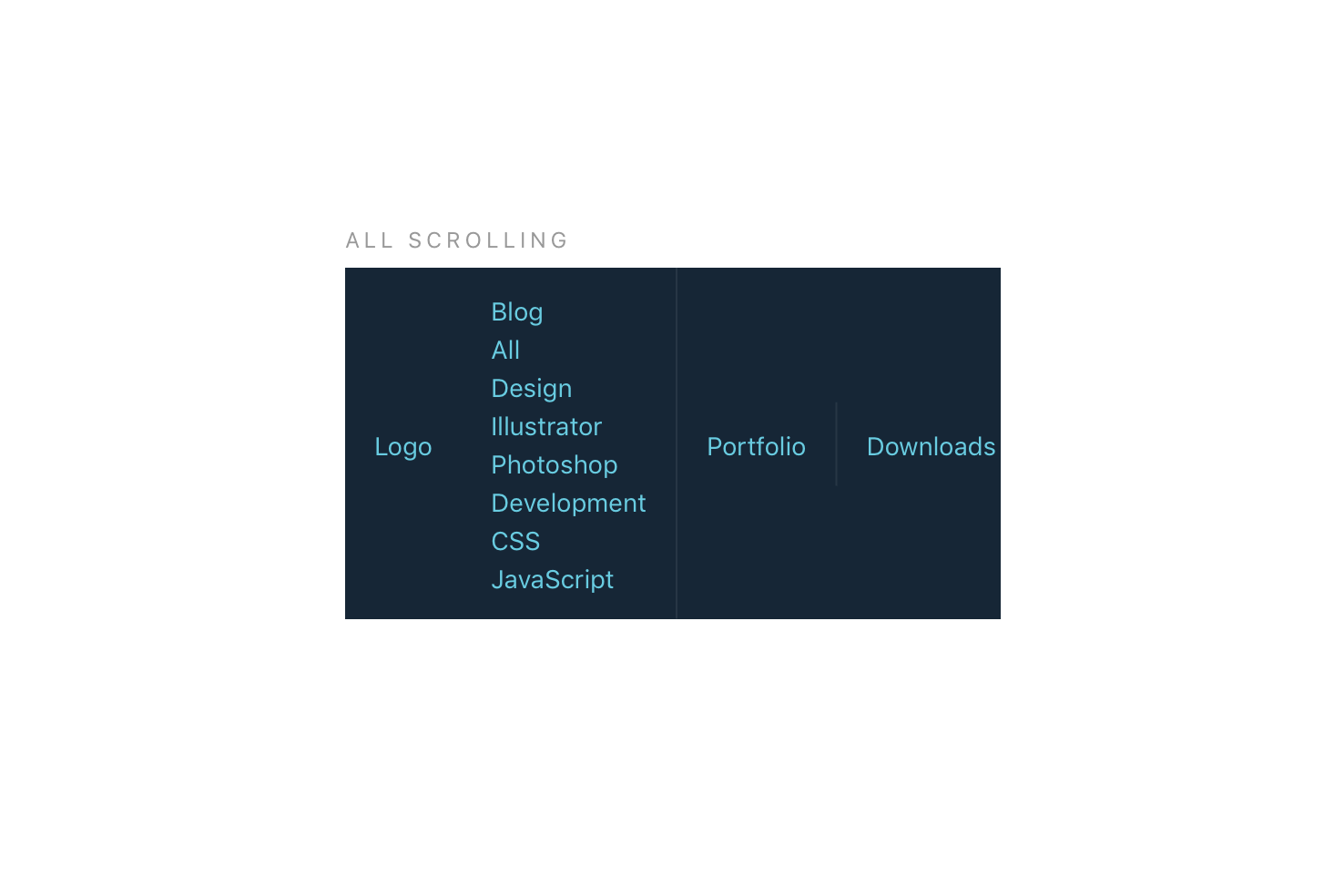 ALL SCROLLING

Logo

Blog
All
Design
Illustrator
Photoshop
Development
CSS
JavaScript

Portfolio

Downloads